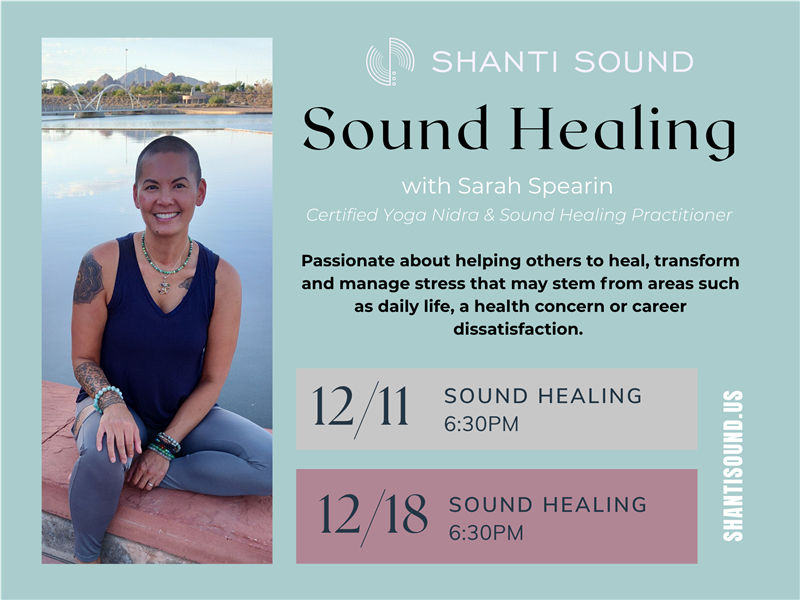 SHANTI SOUND

Sound Healing

with Sarah Spearin

Certified Yoga Nidra & Sound Healing Practitioner

Passionate about helping others to heal, transform and manage stress that may stem from areas such as daily life, a health concern or career dissatisfaction.

12/11 SOUND HEALING 6:30PM

12/18 SOUND HEALING 6:30PM

SHANTISOUND.US